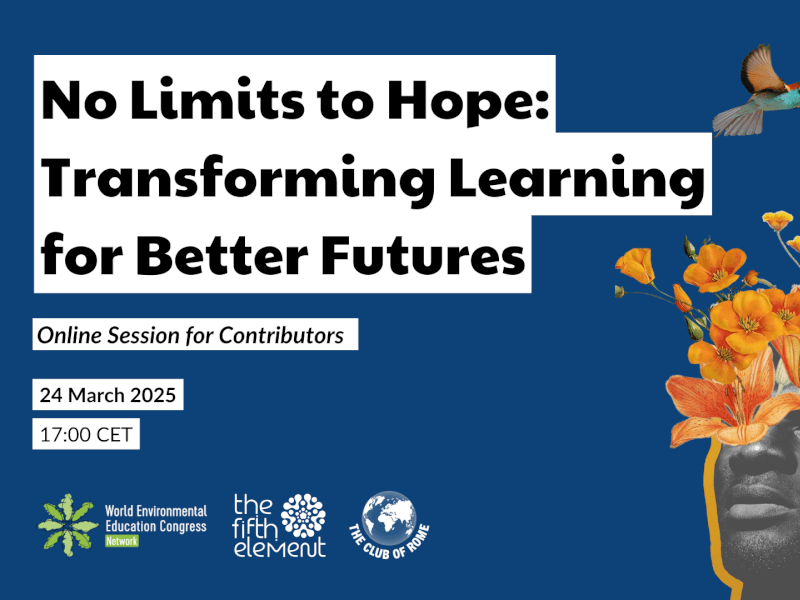 No Limits to Hope: Transforming Learning for Better Futures

Online Session for Contributors

24 March 2025

17:00 CET

World Environmental Education Congress Network

the fifth element

THE CLUB OF ROME